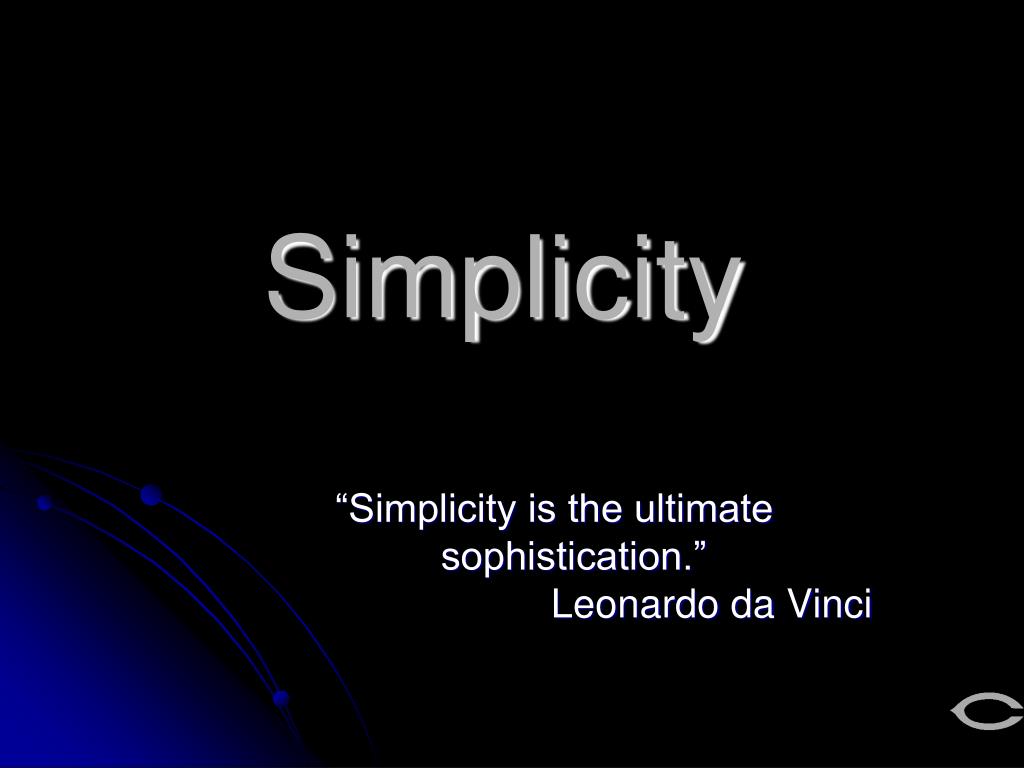 Simplicity

“Simplicity is the ultimate sophistication.”
Leonardo da Vinci